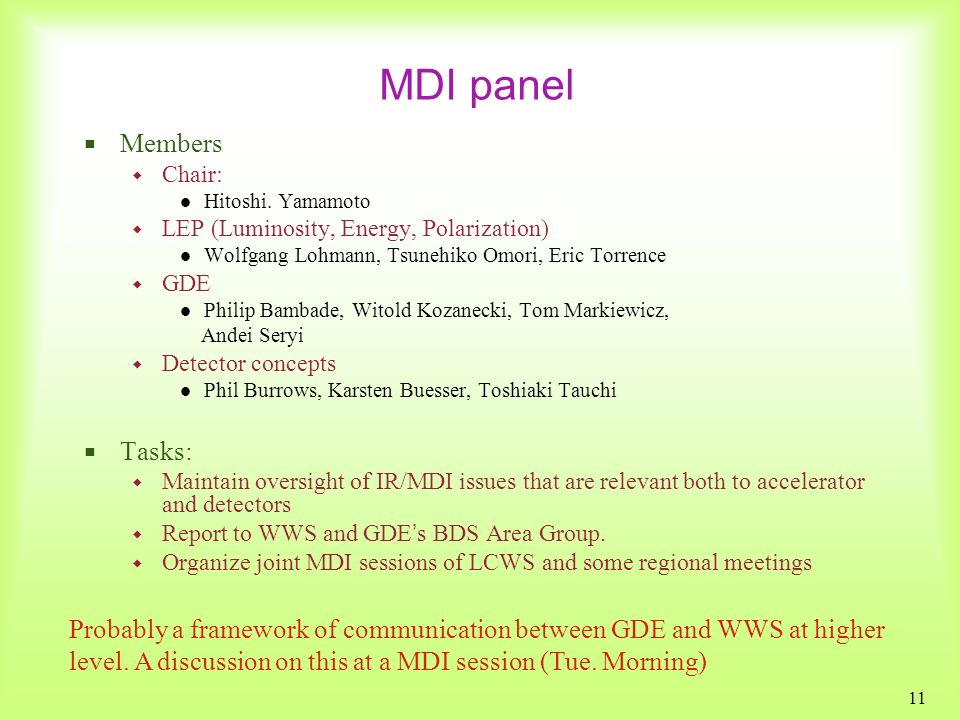 MDI panel

- Members
  - Chair:
    - Hitoshi. Yamamoto
  - LEP (Luminosity, Energy, Polarization)
    - Wolfgang Lohmann, Tsunehiko Omori, Eric Torrence
  - GDE
    - Philip Bambade, Witold Kozanecki, Tom Markiewicz, Andei Seryi
  - Detector concepts
    - Phil Burrows, Karsten Buesser, Toshiaki Tauchi

- Tasks:
  - Maintain oversight of IR/MDI issues that are relevant both to accelerator and detectors
  - Report to WWS and GDE's BDS Area Group.
  - Organize joint MDI sessions of LCWS and some regional meetings

Probably a framework of communication between GDE and WWS at higher level. A discussion on this at a MDI session (Tue. Morning)

11